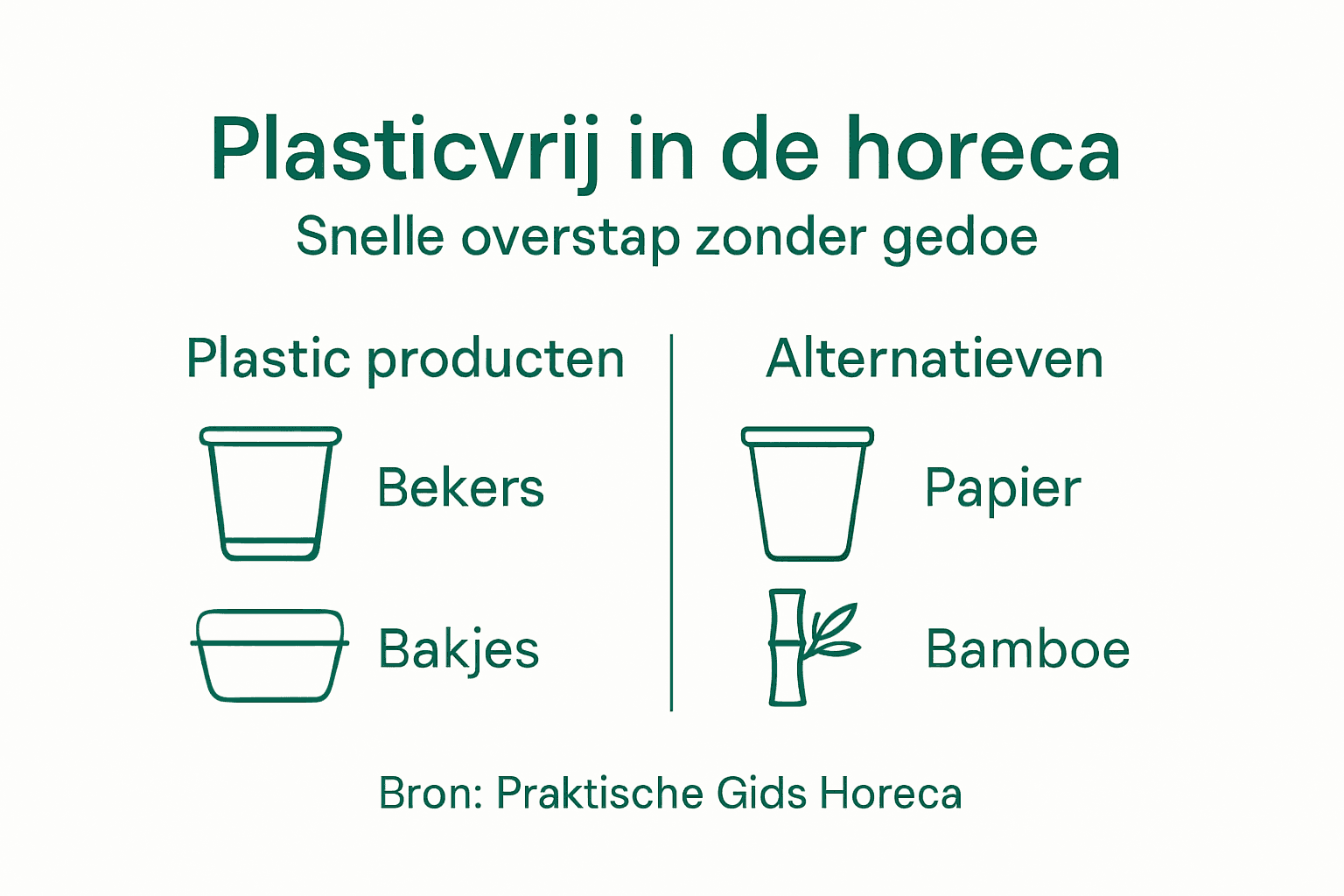 Plasticvrij in de horeca
Snelle overstap zonder gedoe

Plastic producten

Bekers

Bakjes

Alternatieven

Papier

Bamboe

Bron: Praktische Gids Horeca